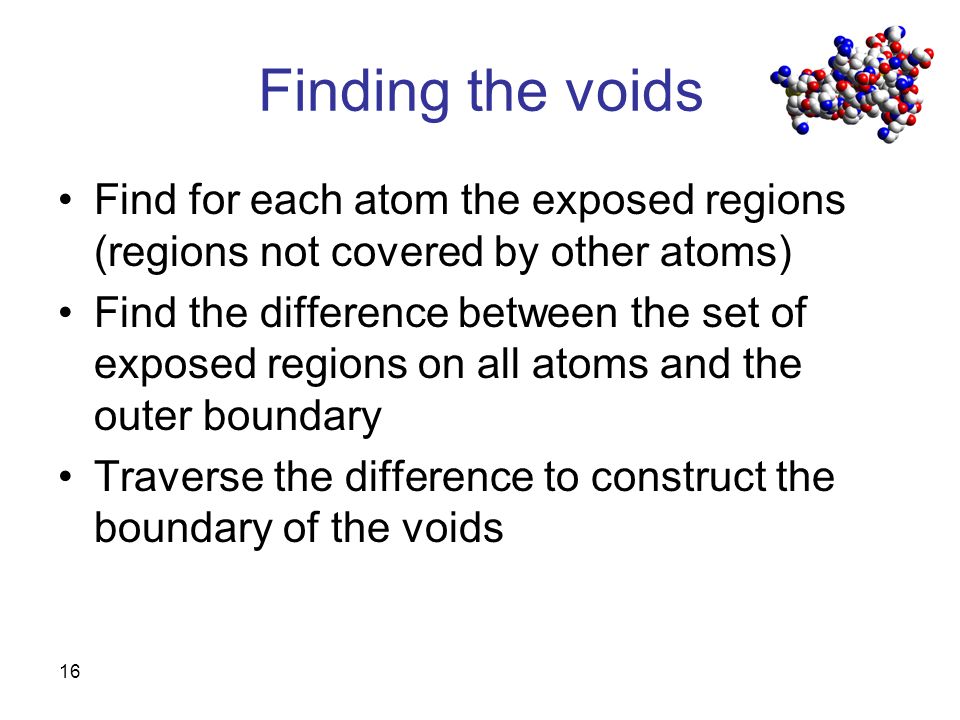 Finding the voids

• Find for each atom the exposed regions (regions not covered by other atoms)
• Find the difference between the set of exposed regions on all atoms and the outer boundary
• Traverse the difference to construct the boundary of the voids

16